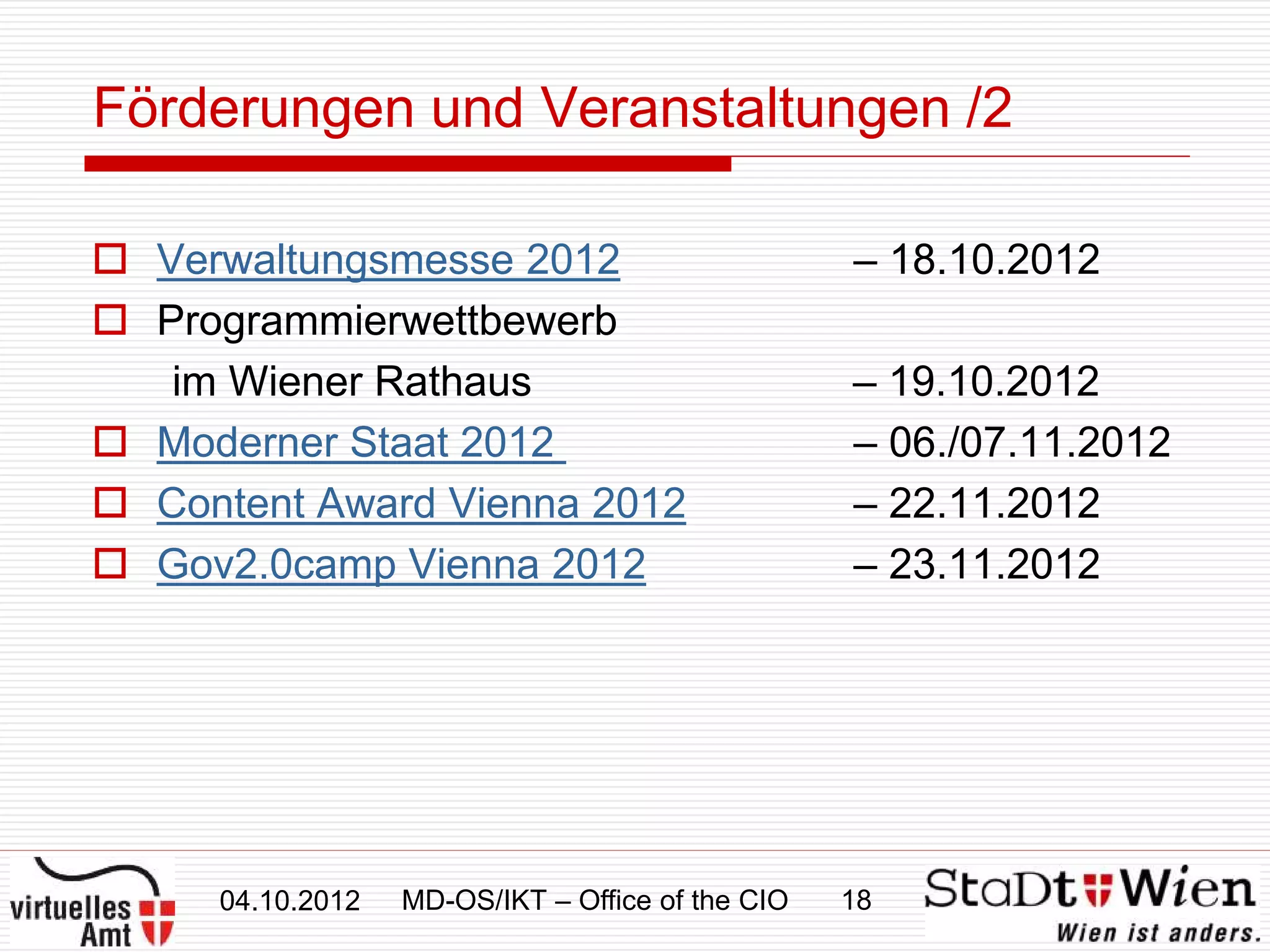 Förderungen und Veranstaltungen /2

Verwaltungsmesse 2012 – 18.10.2012

Programmierwettbewerb im Wiener Rathaus – 19.10.2012

Moderner Staat 2012 – 06./07.11.2012

Content Award Vienna 2012 – 22.11.2012

Gov2.0camp Vienna 2012 – 23.11.2012

virtuelles Amt

04.10.2012 MD-OS/IKT – Office of the CIO 18

StaDt Wien
Wien ist anders.